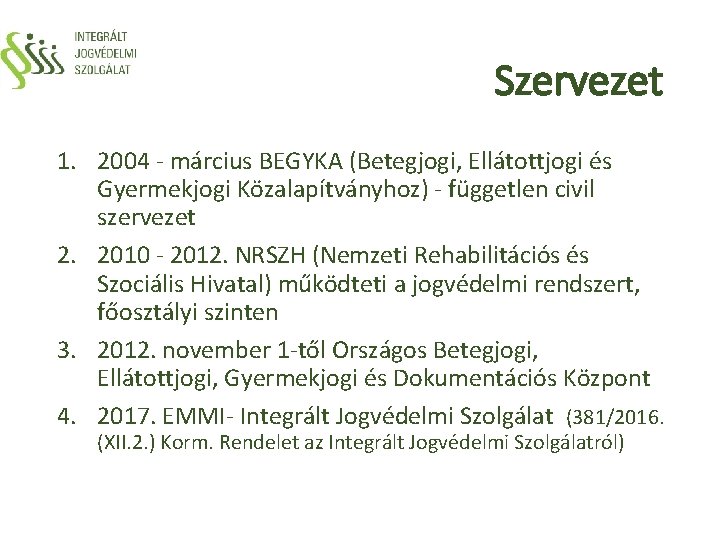 INTEGRÁLT
JOGVÉDELMI
SZOLGÁLAT

Szervezet

1. 2004 - március BEGYKA (Betegjogi, Ellátottjogi és Gyermekjogi Közalapítványhoz) - független civil szervezet
2. 2010 - 2012. NRSZH (Nemzeti Rehabilitációs és Szociális Hivatal) működteti a jogvédelmi rendszert, főosztályi szinten
3. 2012. november 1-től Országos Betegjogi, Ellátottjogi, Gyermekjogi és Dokumentációs Központ
4. 2017. EMMI- Integrált Jogvédelmi Szolgálat (381/2016. (XII.2.) Korm. Rendelet az Integrált Jogvédelmi Szolgálatról)